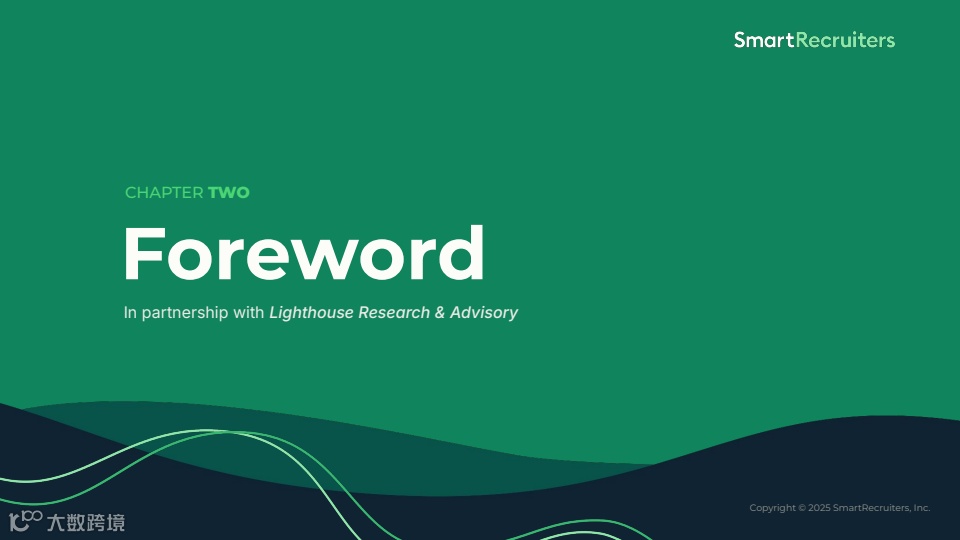 SmartRecruiters

CHAPTER TWO

Foreword

In partnership with Lighthouse Research & Advisory

Copyright © 2025 SmartRecruiters, Inc.

大数跨境